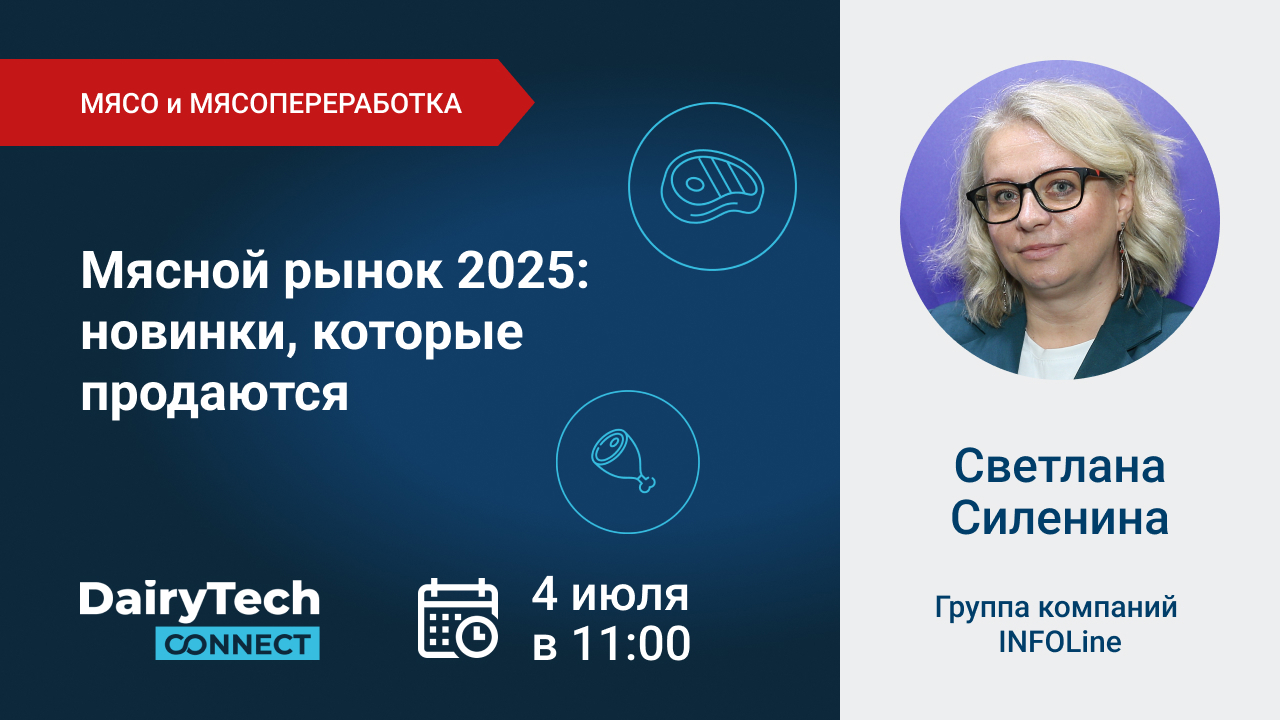 МЯСО и МЯСОПЕРЕРАБОТКА

Мясной рынок 2025: новинки, которые продаются

DairyTech CONNECT

4 июля в 11:00

Светлана Силенина

Группа компаний INFOLine